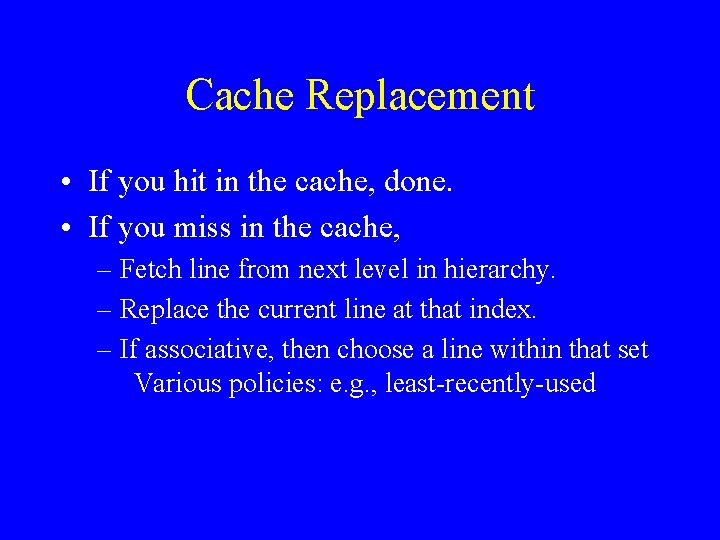 Cache Replacement

• If you hit in the cache, done.

• If you miss in the cache,

– Fetch line from next level in hierarchy.

– Replace the current line at that index.

– If associative, then choose a line within that set
Various policies: e.g., least-recently-used